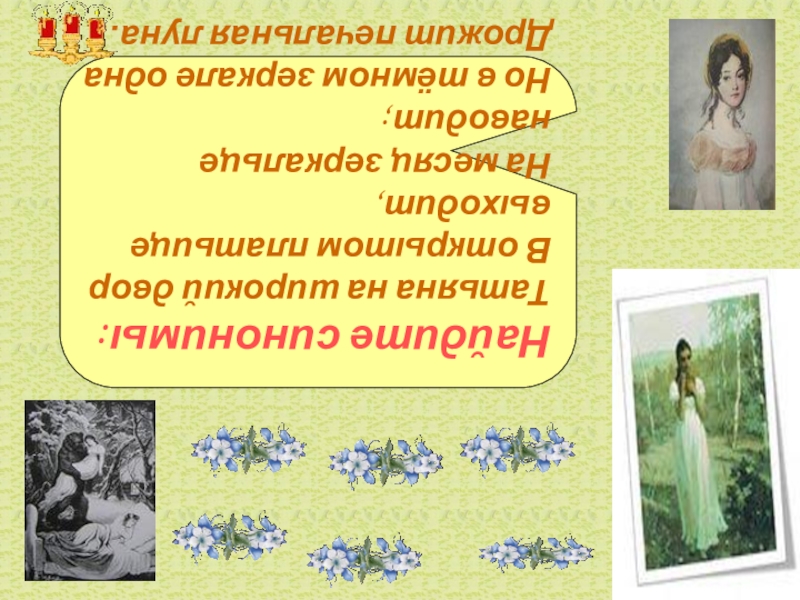 Найдите синонимы:
Татьяна на широкий двор
В открытом платьице выходит,
На месяц зеркальце наводит;
Но в тёмном зеркале одна
Дрожит печальная луна...